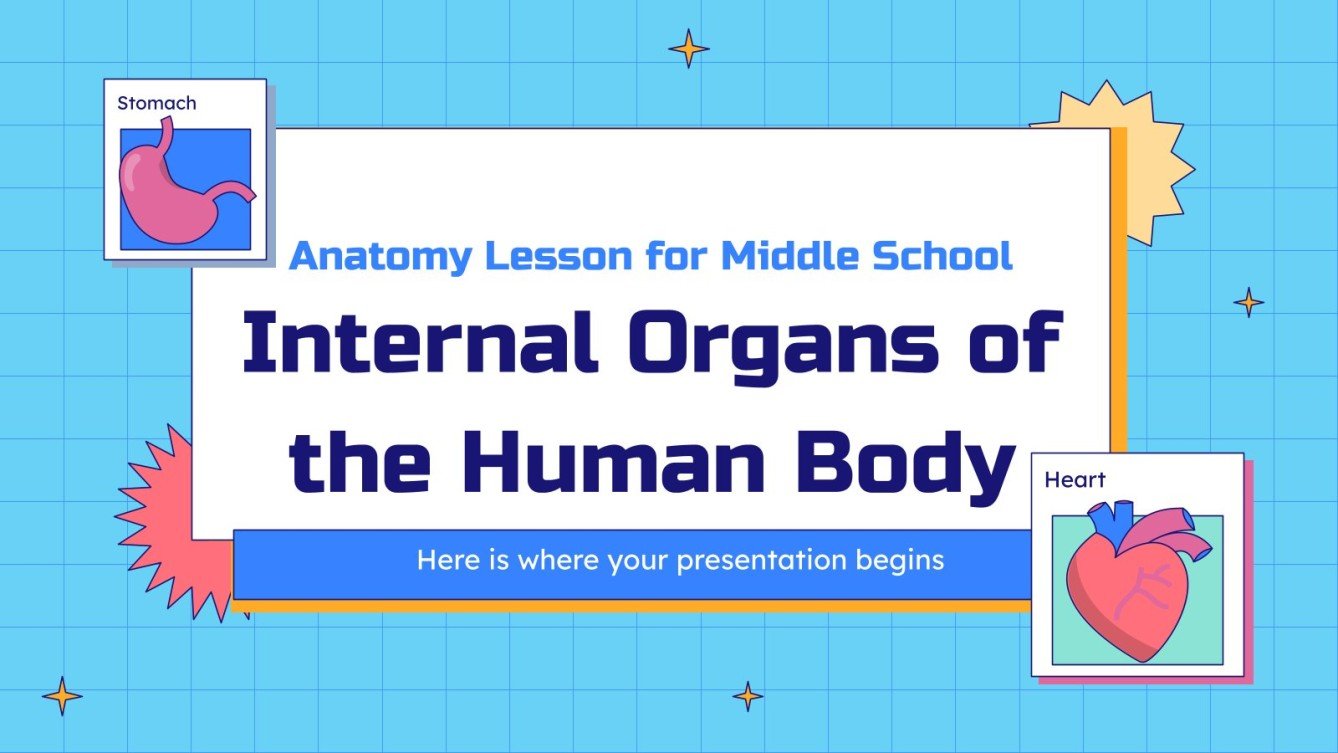 Stomach

Anatomy Lesson for Middle School

Internal Organs of the Human Body

Heart

Here is where your presentation begins